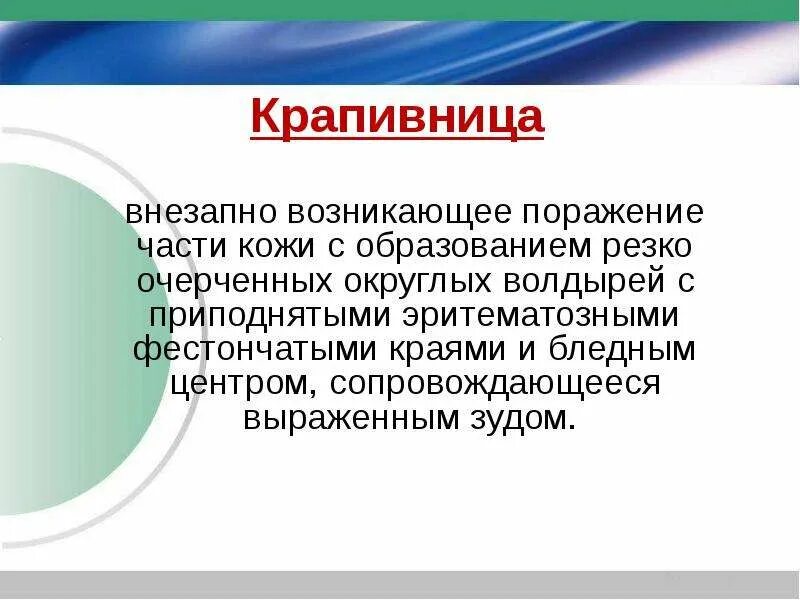 Крапивница

внезапно возникающее поражение части кожи с образованием резко очерченных округлых волдырей с приподнятыми эритематозными фестончатыми краями и бледным центром, сопровождающееся выраженным зудом.